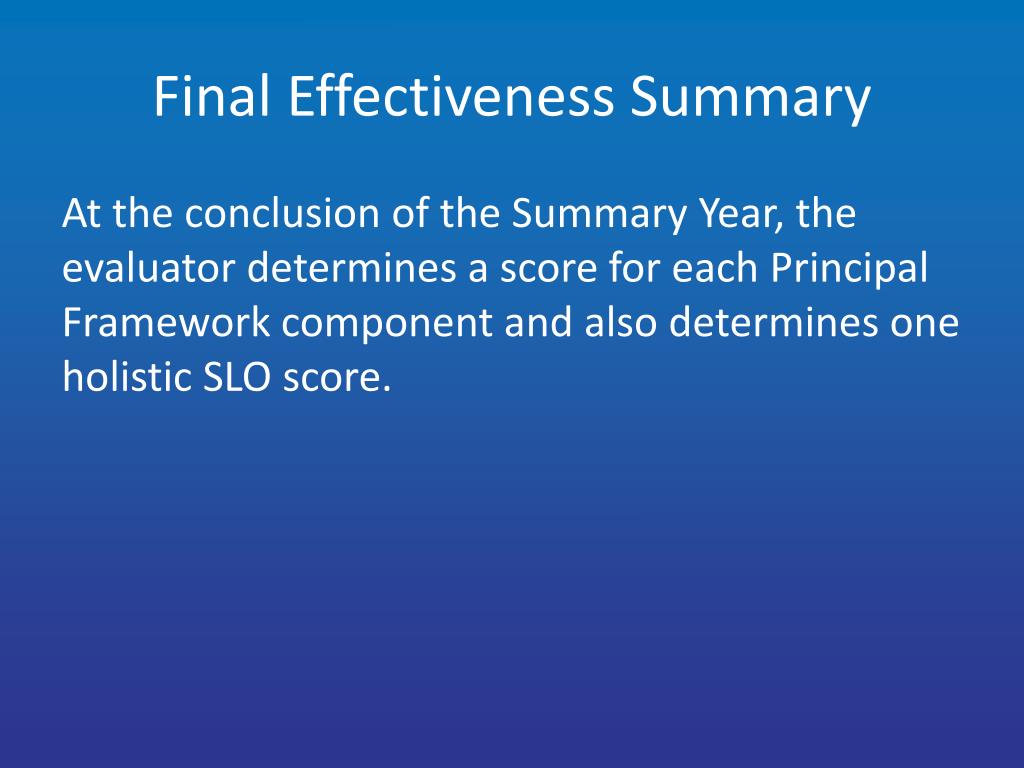 Final Effectiveness Summary

At the conclusion of the Summary Year, the evaluator determines a score for each Principal Framework component and also determines one holistic SLO score.